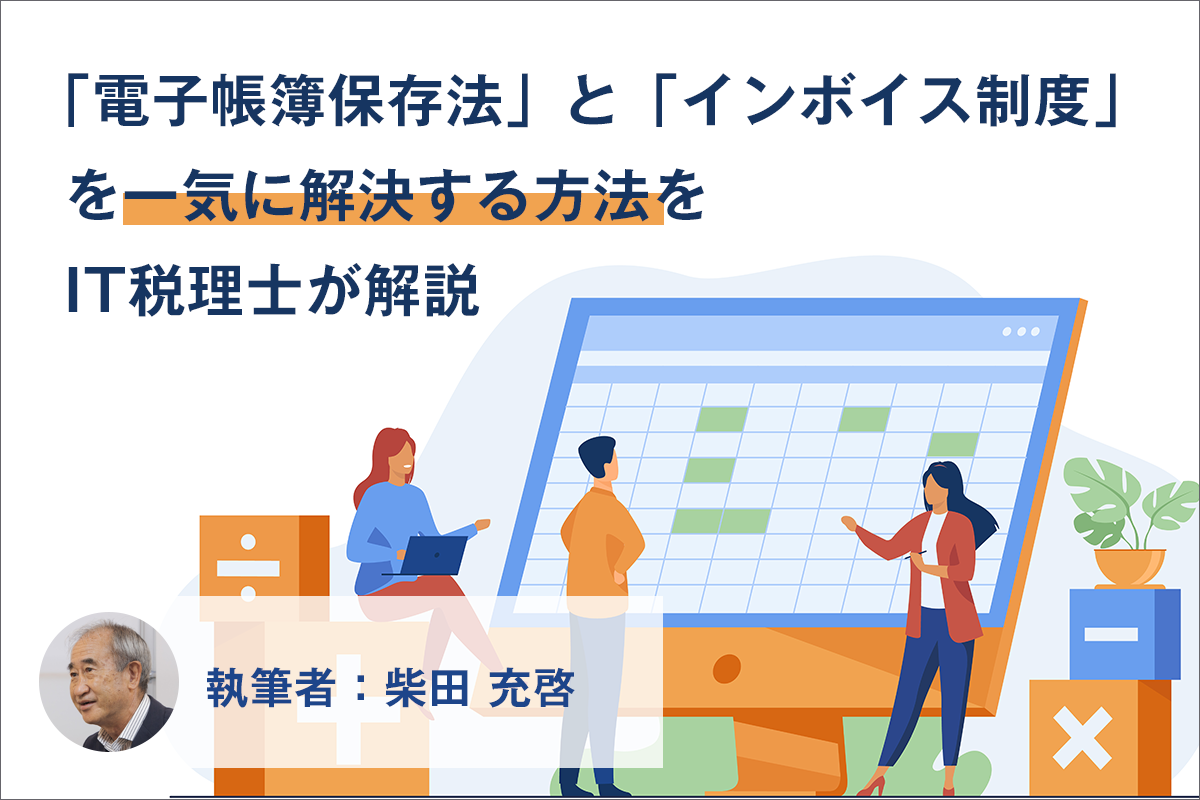 「電子帳簿保存法」と「インボイス制度」を一気に解決する方法をIT税理士が解説

執筆者：柴田 充啓